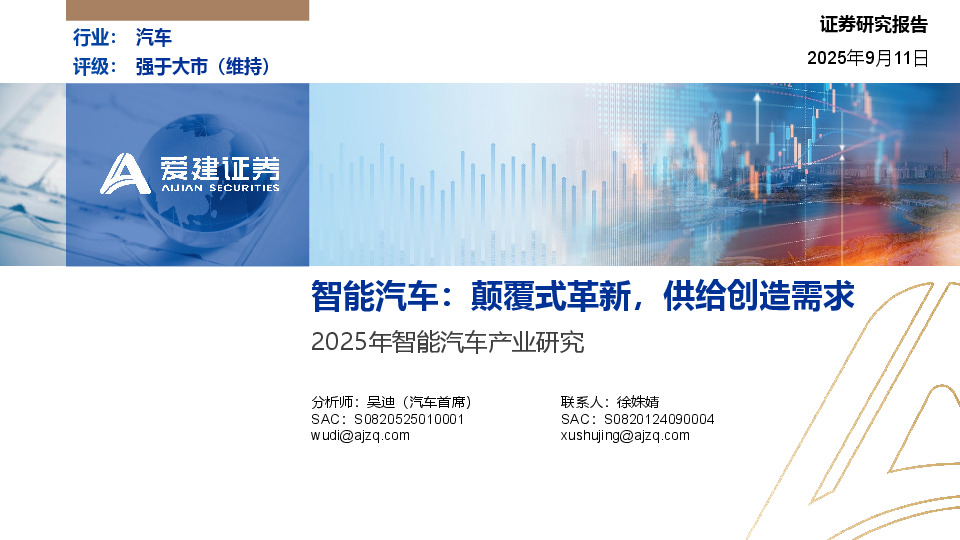 行业： 汽车
评级： 强于大市（维持）

证券研究报告
2025年9月11日

爱建证券
AIJIAN SECURITIES

智能汽车：颠覆式革新，供给创造需求
2025年智能汽车产业研究

分析师：吴迪（汽车首席）
SAC：S0820525010001
wudi@ajzq.com

联系人：徐姝婧
SAC：S0820124090004
xushujing@ajzq.com